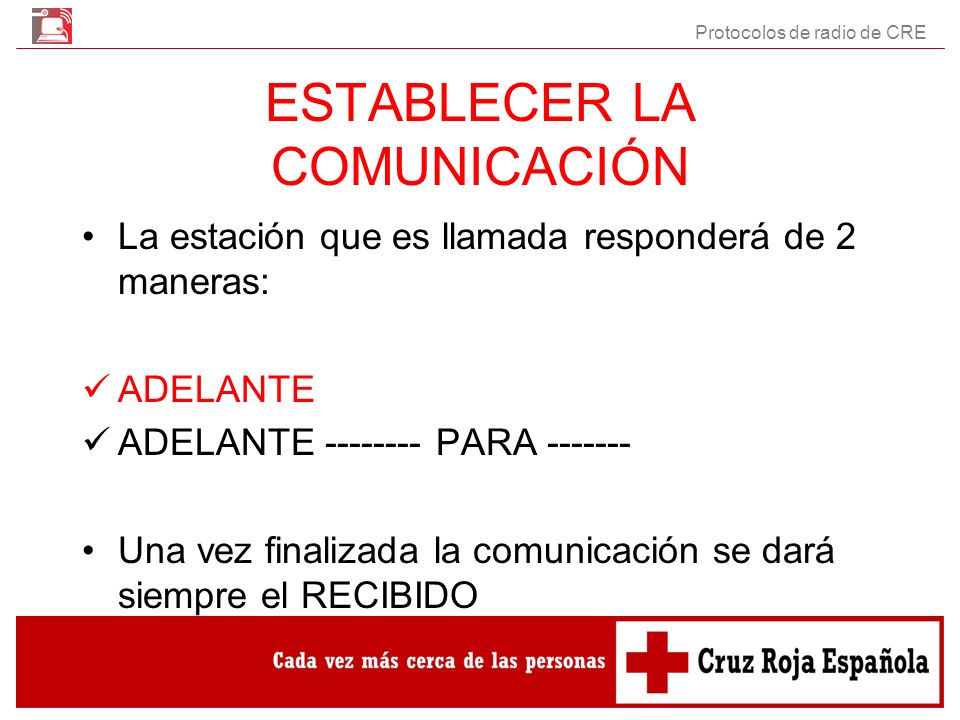 Protocolos de radio de CRE

ESTABLECER LA COMUNICACIÓN

• La estación que es llamada responderá de 2 maneras:

✓ ADELANTE
✓ ADELANTE -------- PARA -------

• Una vez finalizada la comunicación se dará siempre el RECIBIDO

Cada vez más cerca de las personas

Cruz Roja Española